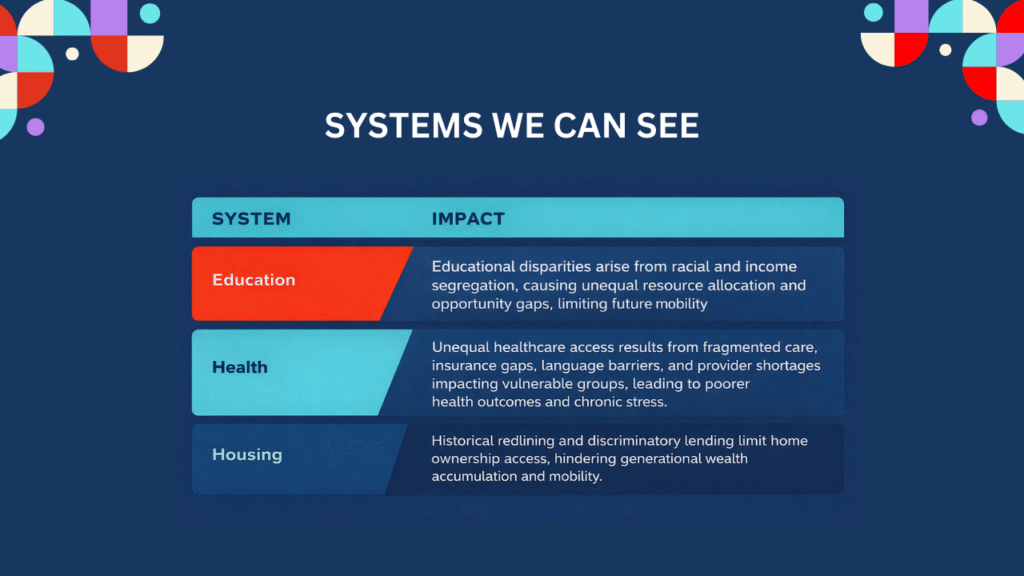 SYSTEMS WE CAN SEE

| SYSTEM | IMPACT |
|---|---|
| Education | Educational disparities arise from racial and income segregation, causing unequal resource allocation and opportunity gaps, limiting future mobility |
| Health | Unequal healthcare access results from fragmented care, insurance gaps, language barriers, and provider shortages impacting vulnerable groups, leading to poorer health outcomes and chronic stress. |
| Housing | Historical redlining and discriminatory lending limit home ownership access, hindering generational wealth accumulation and mobility. |